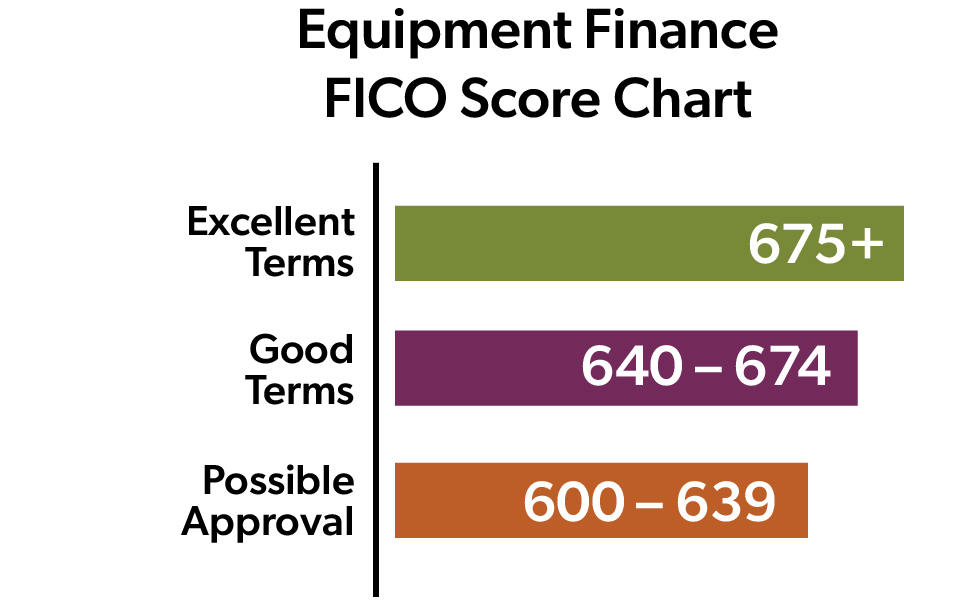 Equipment Finance
FICO Score Chart

Excellent Terms
675+

Good Terms
640 – 674

Possible Approval
600 – 639